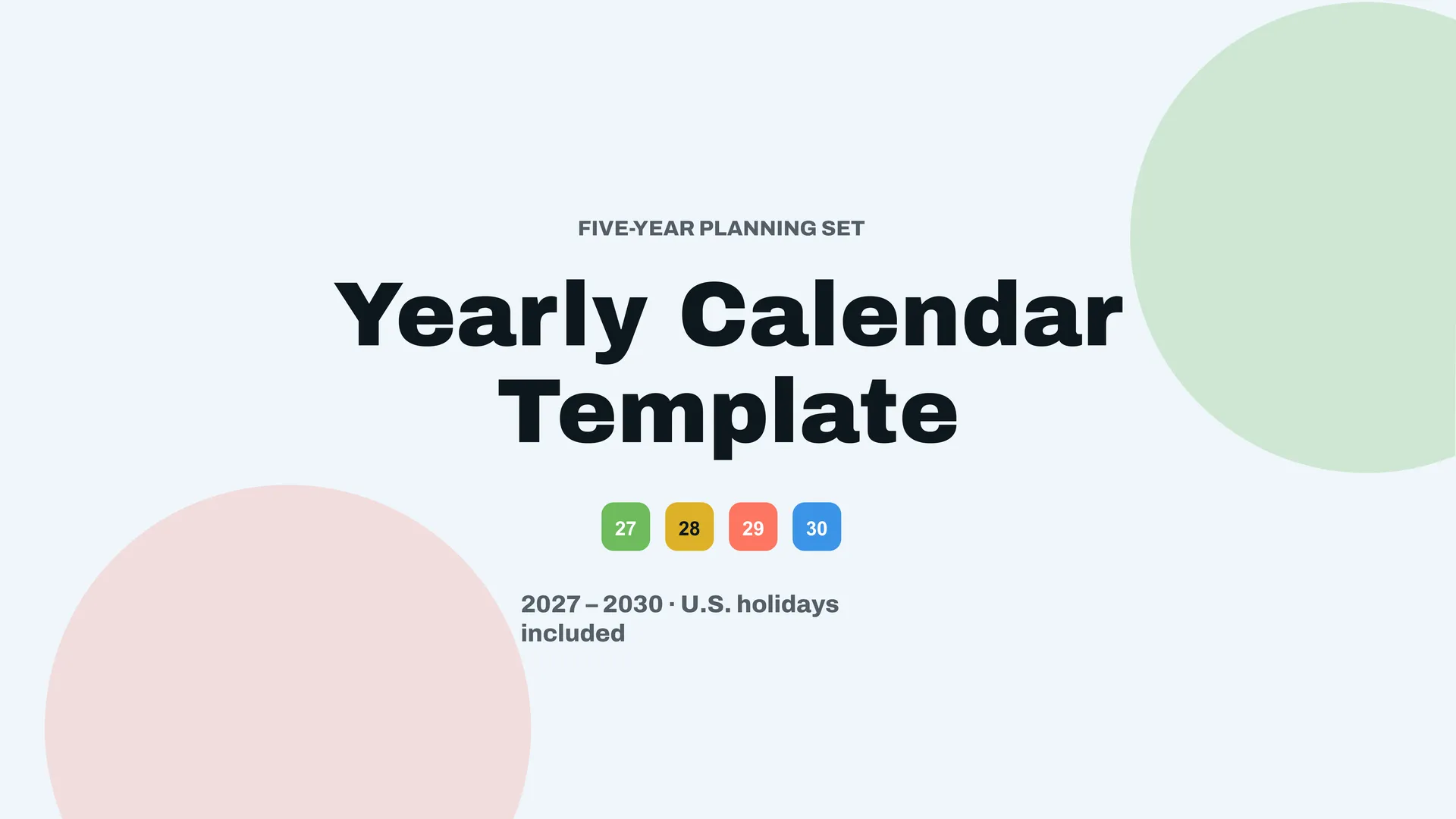 FIVE-YEAR PLANNING SET

Yearly Calendar Template

27 28 29 30

2027 – 2030 · U.S. holidays included